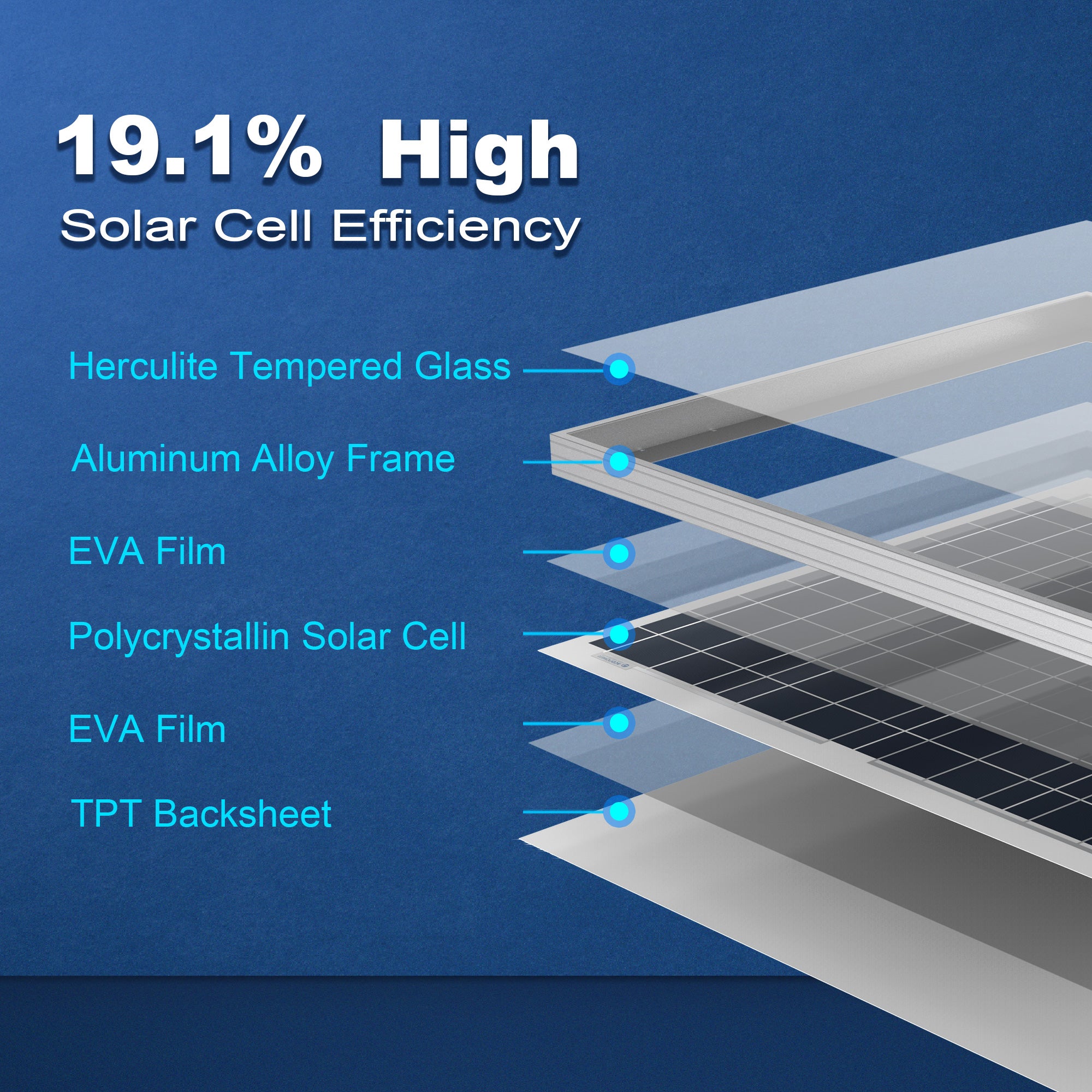 19.1% High
Solar Cell Efficiency

Herculite Tempered Glass

Aluminum Alloy Frame

EVA Film

Polycrystallin Solar Cell

EVA Film

TPT Backsheet